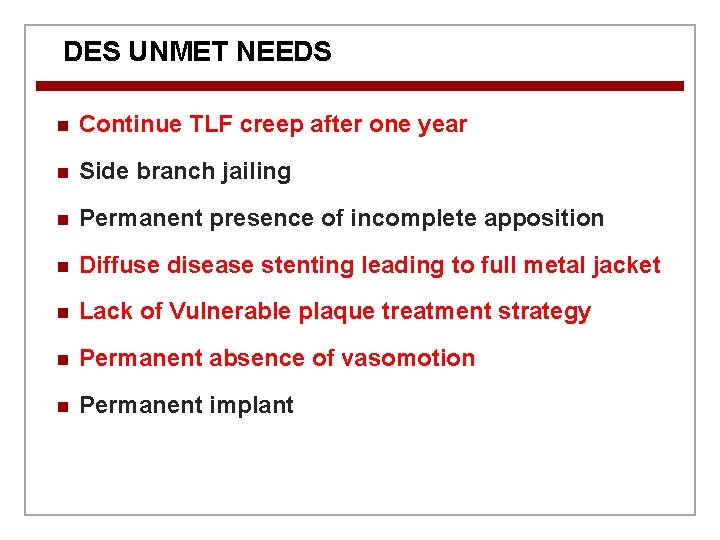 DES UNMET NEEDS

- Continue TLF creep after one year
- Side branch jailing
- Permanent presence of incomplete apposition
- Diffuse disease stenting leading to full metal jacket
- Lack of Vulnerable plaque treatment strategy
- Permanent absence of vasomotion
- Permanent implant